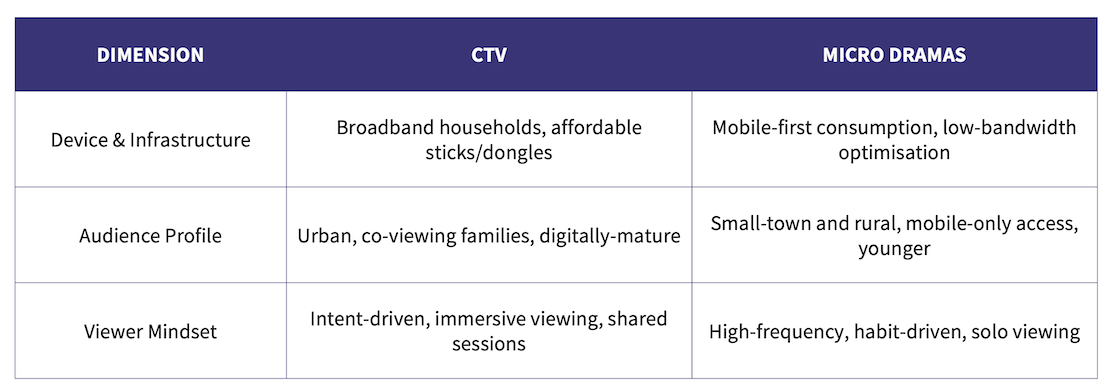 | DIMENSION | CTV | MICRO DRAMAS |
|---|---|---|
| Device & Infrastructure | Broadband households, affordable sticks/dongles | Mobile-first consumption, low-bandwidth optimisation |
| Audience Profile | Urban, co-viewing families, digitally-mature | Small-town and rural, mobile-only access, younger |
| Viewer Mindset | Intent-driven, immersive viewing, shared sessions | High-frequency, habit-driven, solo viewing |